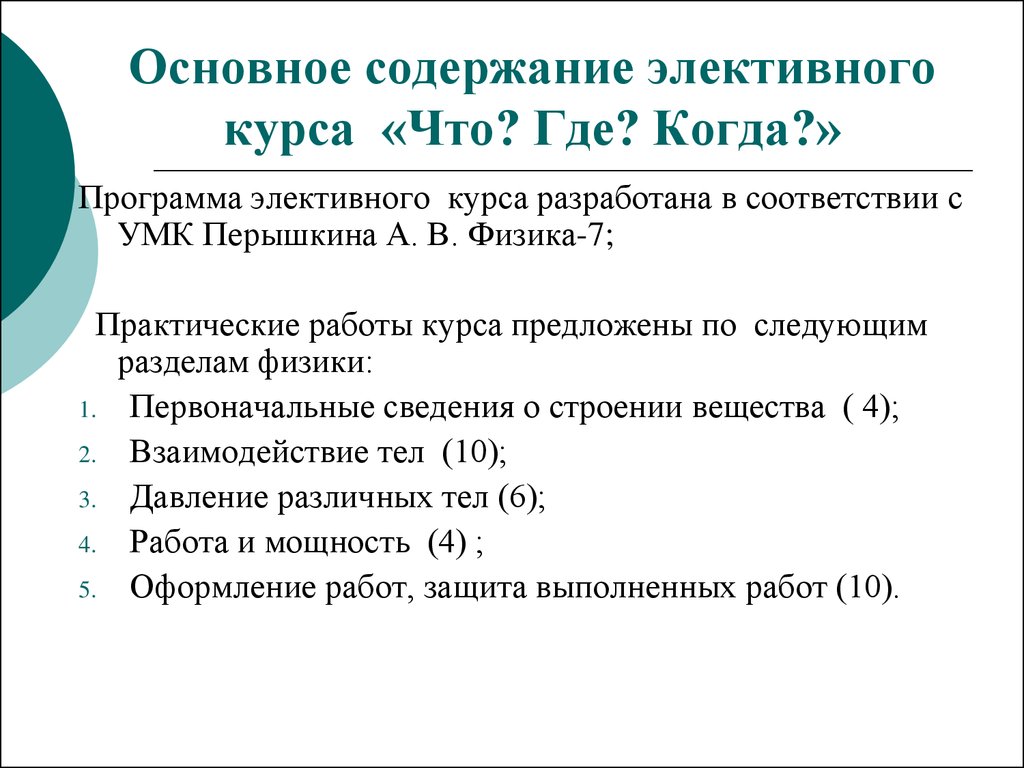 Основное содержание элективного курса «Что? Где? Когда?»

Программа элективного курса разработана в соответствии с УМК Перышкина А. В. Физика-7;

Практические работы курса предложены по следующим разделам физики:

1. Первоначальные сведения о строении вещества ( 4);
2. Взаимодействие тел (10);
3. Давление различных тел (6);
4. Работа и мощность (4) ;
5. Оформление работ, защита выполненных работ (10).